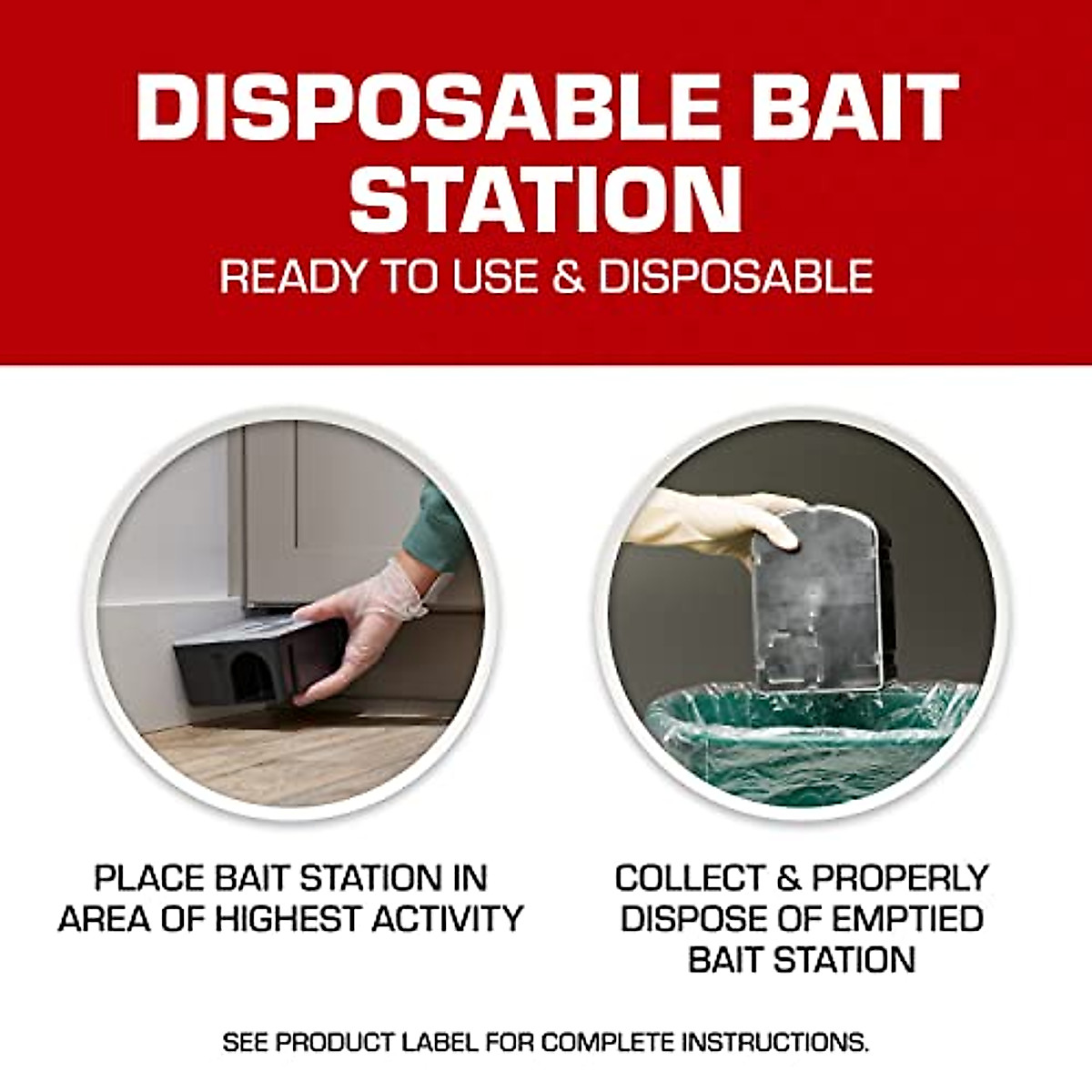 DISPOSABLE BAIT STATION
READY TO USE & DISPOSABLE

PLACE BAIT STATION IN AREA OF HIGHEST ACTIVITY

COLLECT & PROPERLY DISPOSE OF EMPTIED BAIT STATION

SEE PRODUCT LABEL FOR COMPLETE INSTRUCTIONS.